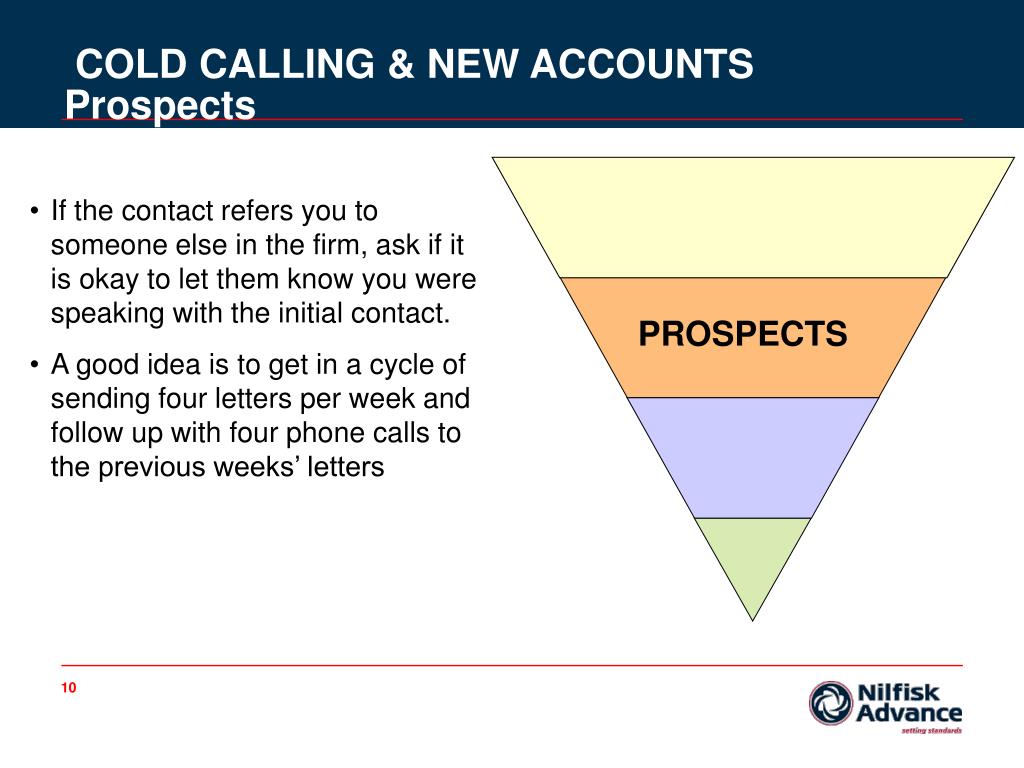 COLD CALLING & NEW ACCOUNTS
Prospects

• If the contact refers you to someone else in the firm, ask if it is okay to let them know you were speaking with the initial contact.

• A good idea is to get in a cycle of sending four letters per week and follow up with four phone calls to the previous weeks' letters

PROSPECTS

10

Nilfisk Advance
setting standards